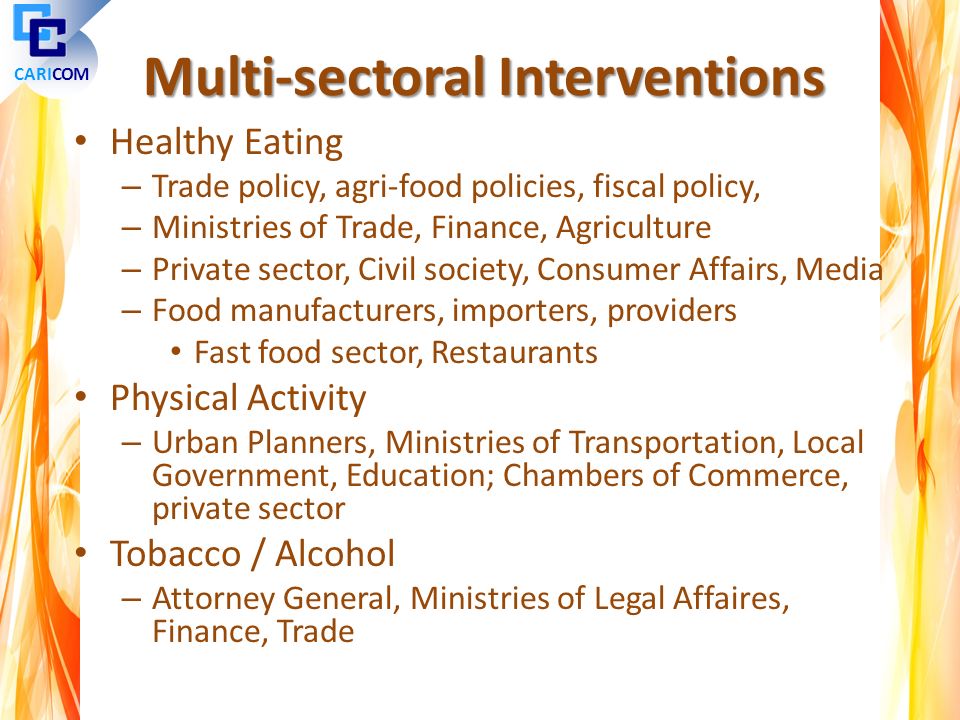 CARICOM

Multi-sectoral Interventions

• Healthy Eating
– Trade policy, agri-food policies, fiscal policy,
– Ministries of Trade, Finance, Agriculture
– Private sector, Civil society, Consumer Affairs, Media
– Food manufacturers, importers, providers
• Fast food sector, Restaurants
• Physical Activity
– Urban Planners, Ministries of Transportation, Local Government, Education; Chambers of Commerce, private sector
• Tobacco / Alcohol
– Attorney General, Ministries of Legal Affaires, Finance, Trade